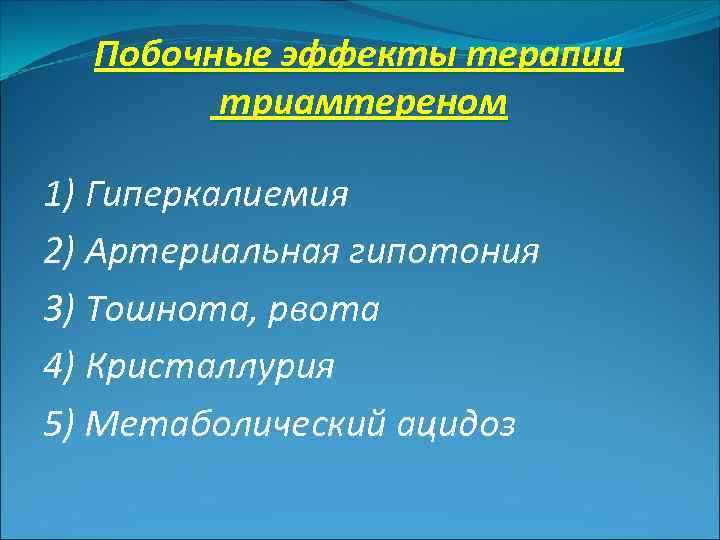 Побочные эффекты терапии триамтереном

1) Гиперкалиемия

2) Артериальная гипотония

3) Тошнота, рвота

4) Кристаллурия

5) Метаболический ацидоз